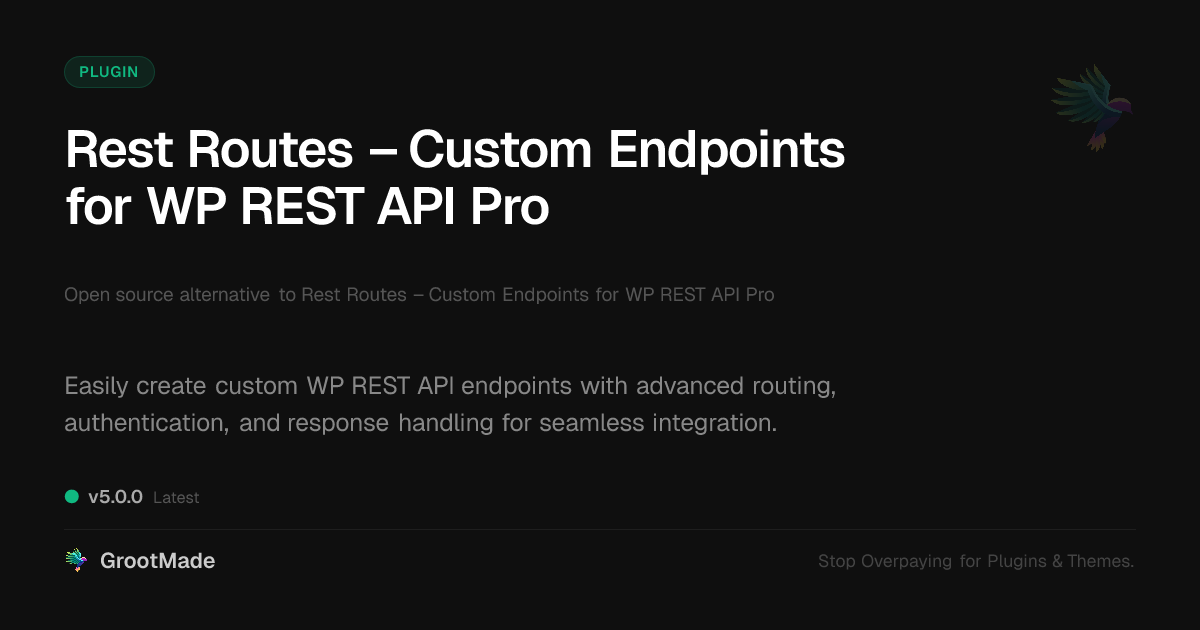 PLUGIN

Rest Routes – Custom Endpoints for WP REST API Pro

Open source alternative to Rest Routes – Custom Endpoints for WP REST API Pro

Easily create custom WP REST API endpoints with advanced routing, authentication, and response handling for seamless integration.

v5.0.0 Latest

GrootMade

Stop Overpaying for Plugins & Themes.